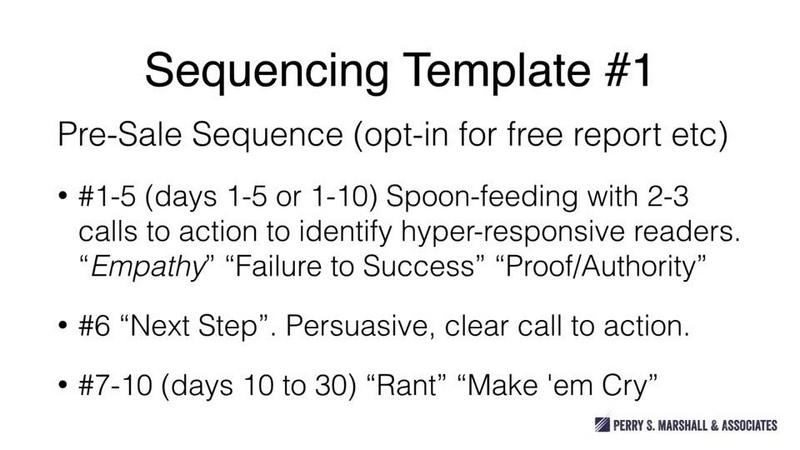 Sequencing Template #1

Pre-Sale Sequence (opt-in for free report etc)

• #1-5 (days 1-5 or 1-10) Spoon-feeding with 2-3 calls to action to identify hyper-responsive readers. “Empathy” “Failure to Success” “Proof/Authority”

• #6 “Next Step”. Persuasive, clear call to action.

• #7-10 (days 10 to 30) “Rant” “Make 'em Cry”

PERRY S. MARSHALL & ASSOCIATES